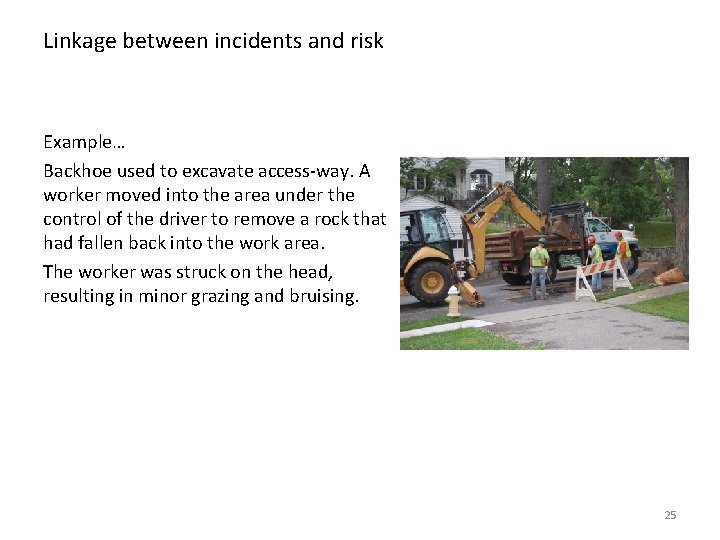 Linkage between incidents and risk

Example…

Backhoe used to excavate access-way. A worker moved into the area under the control of the driver to remove a rock that had fallen back into the work area.

The worker was struck on the head, resulting in minor grazing and bruising.

25